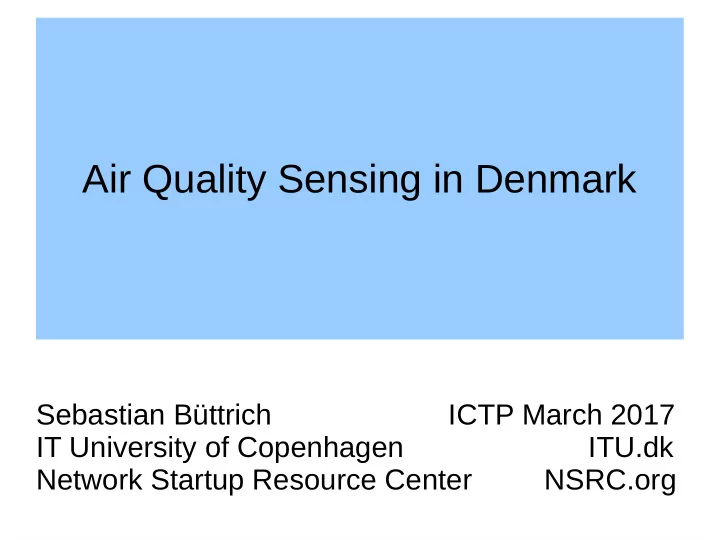 Air Quality Sensing in Denmark

Sebastian Büttrich
IT University of Copenhagen
Network Startup Resource Center

ICTP March 2017
ITU.dk
NSRC.org